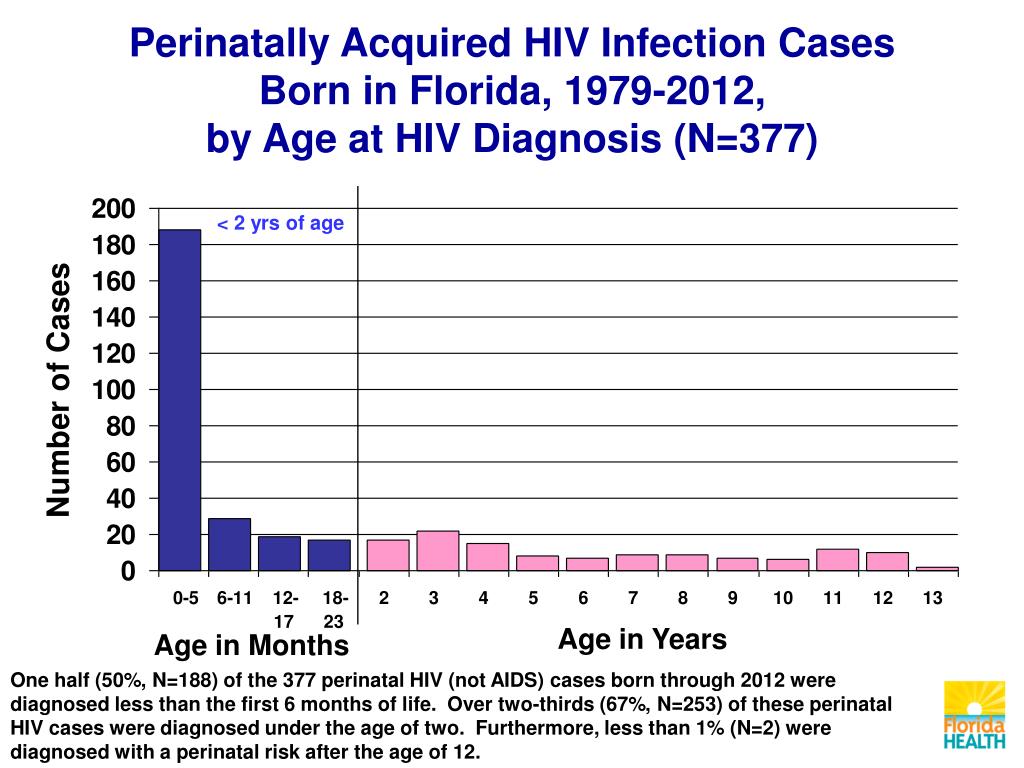 Perinatally Acquired HIV Infection Cases
Born in Florida, 1979-2012,
by Age at HIV Diagnosis (N=377)

< 2 yrs of age

Number of Cases

200
180
160
140
120
100
80
60
40
20
0

0-5 6-11 12-17 18-23 2 3 4 5 6 7 8 9 10 11 12 13

Age in Months

Age in Years

One half (50%, N=188) of the 377 perinatal HIV (not AIDS) cases born through 2012 were diagnosed less than the first 6 months of life. Over two-thirds (67%, N=253) of these perinatal HIV cases were diagnosed under the age of two. Furthermore, less than 1% (N=2) were diagnosed with a perinatal risk after the age of 12.

Florida HEALTH